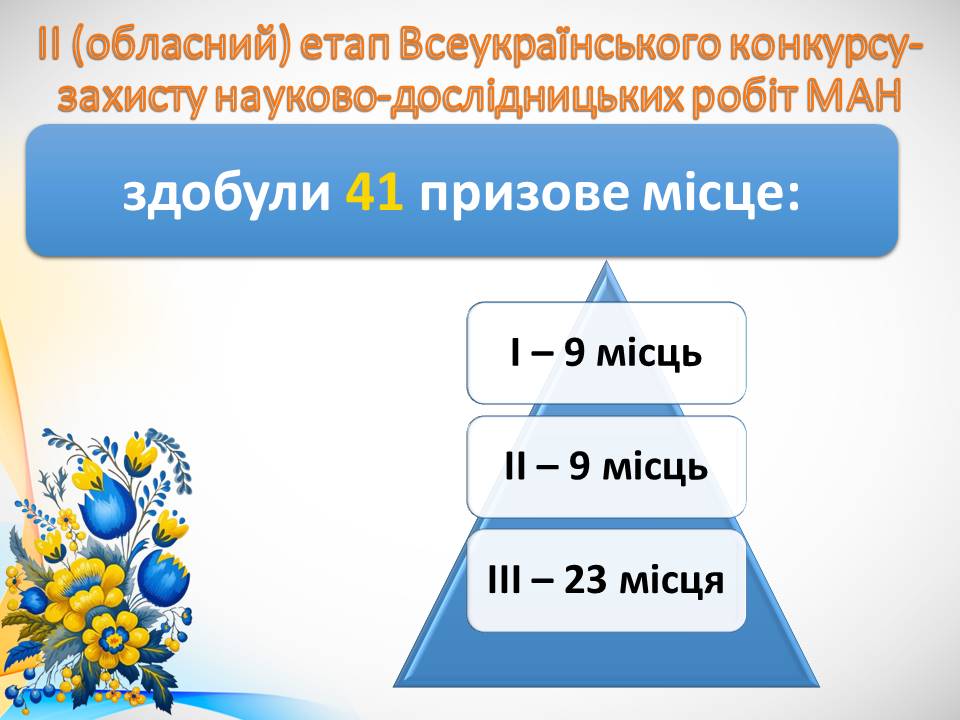 ІІ (обласний) етап Всеукраїнського конкурсу-захисту науково-дослідницьких робіт МАН

здобули 41 призове місце:

І – 9 місць

ІІ – 9 місць

ІІІ – 23 місця